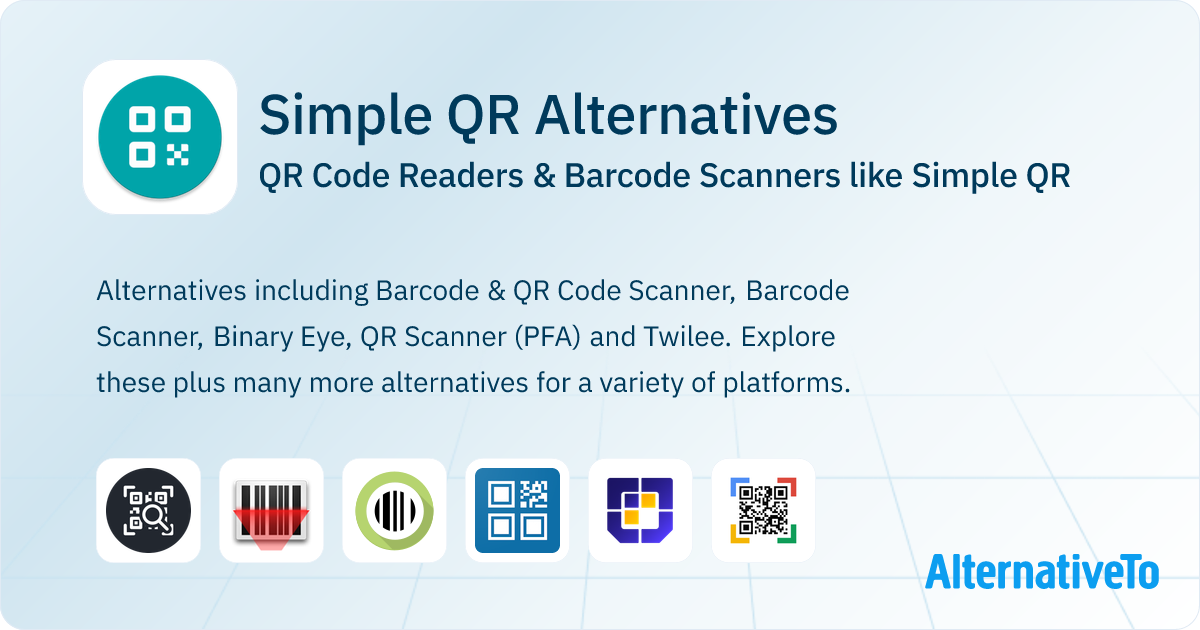 Simple QR Alternatives
QR Code Readers & Barcode Scanners like Simple QR

Alternatives including Barcode & QR Code Scanner, Barcode Scanner, Binary Eye, QR Scanner (PFA) and Twilee. Explore these plus many more alternatives for a variety of platforms.

AlternativeTo